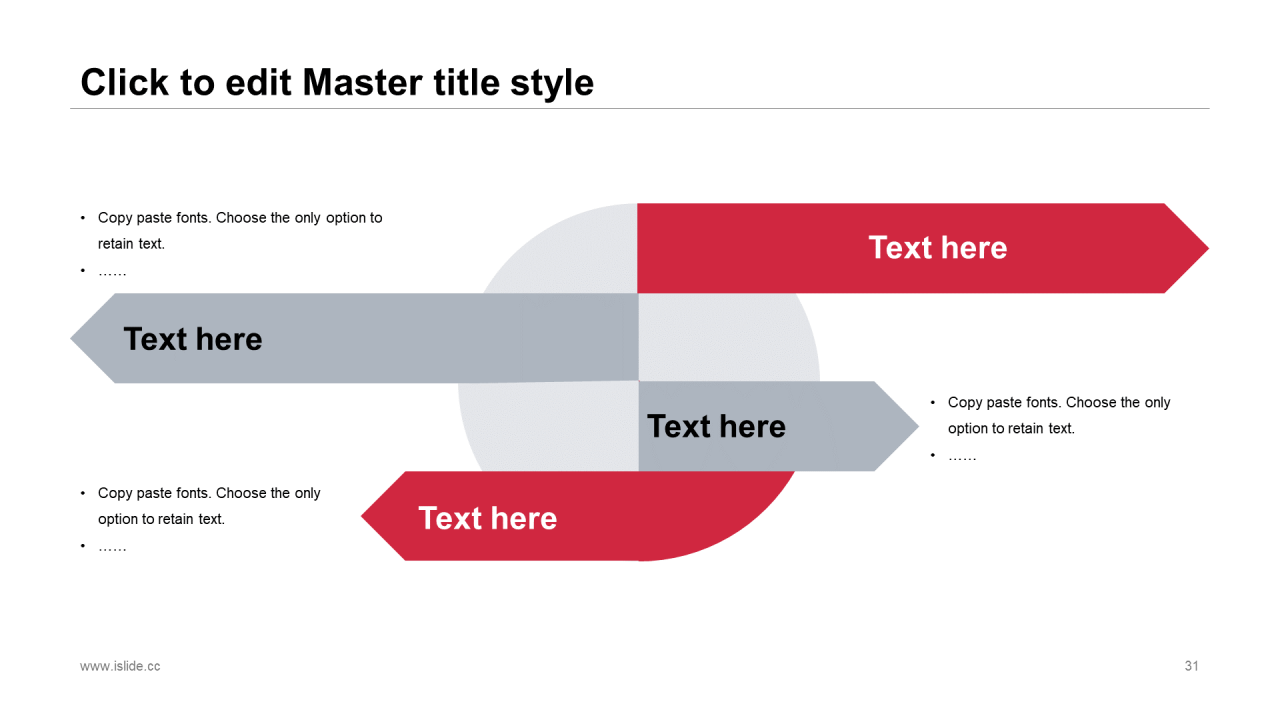 Click to edit Master title style

• Copy paste fonts. Choose the only option to retain text.
• ……

Text here

Text here

Text here

• Copy paste fonts. Choose the only option to retain text.
• ……

• Copy paste fonts. Choose the only option to retain text.
• ……

Text here

www.islide.cc

31